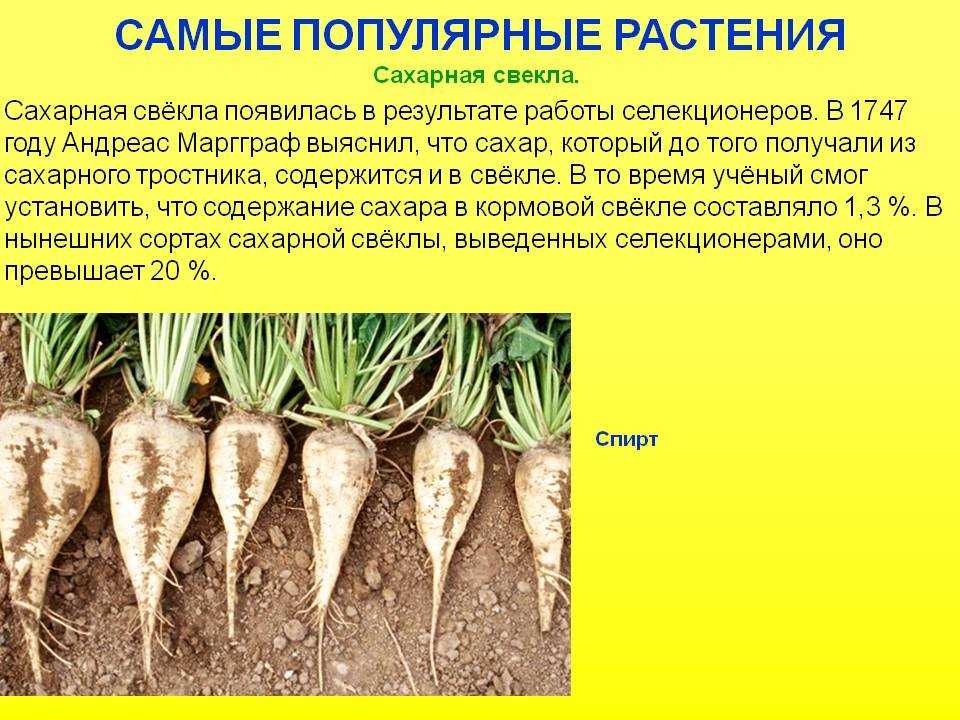 САМЫЕ ПОПУЛЯРНЫЕ РАСТЕНИЯ

Сахарная свекла.

Сахарная свёкла появилась в результате работы селекционеров. В 1747 году Андреас Маргграф выяснил, что сахар, который до того получали из сахарного тростника, содержится и в свёкле. В то время учёный смог установить, что содержание сахара в кормовой свёкле составляло 1,3 %. В нынешних сортах сахарной свёклы, выведенных селекционерами, оно превышает 20 %.

Спирт